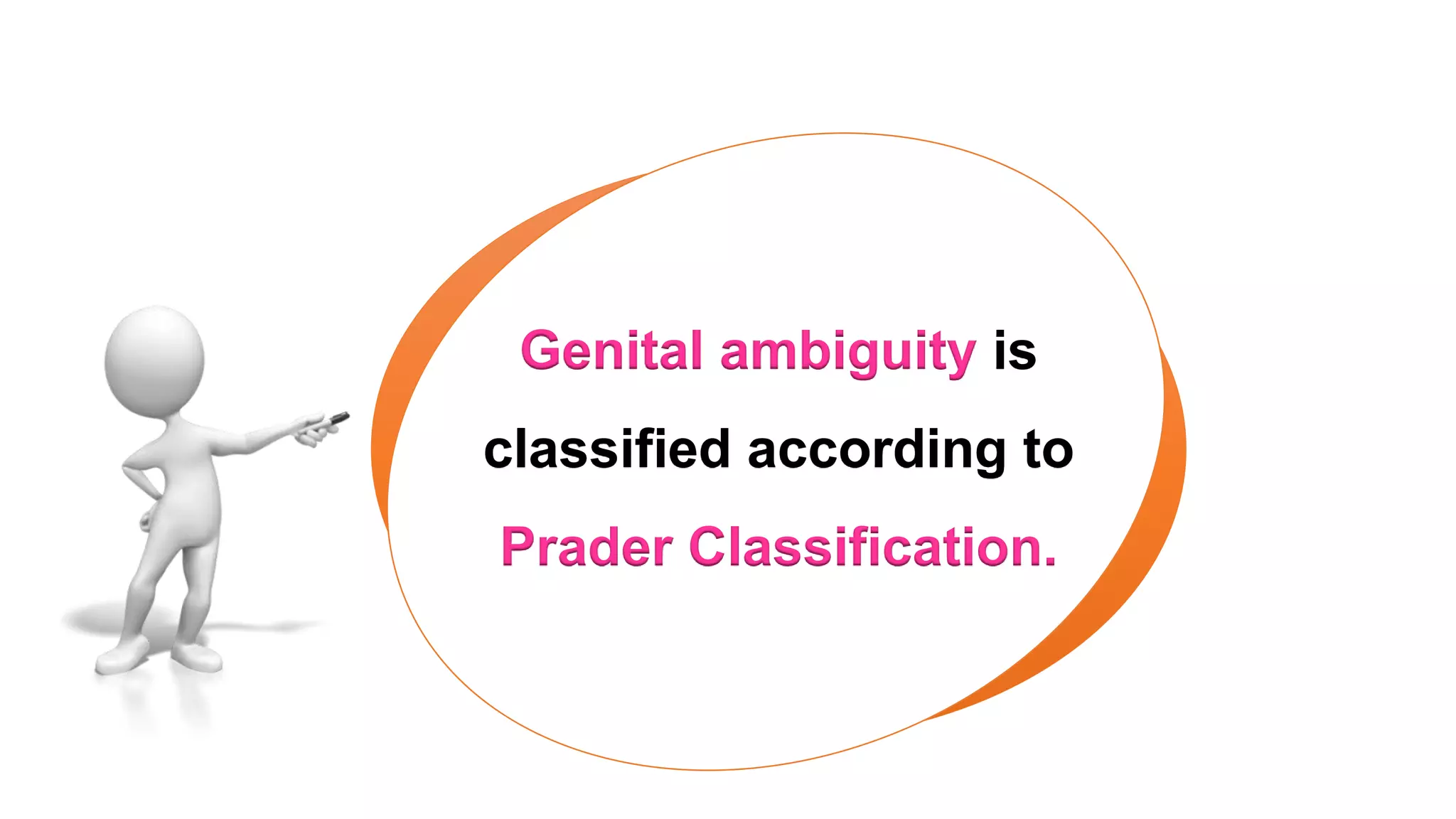 Genital ambiguity is classified according to Prader Classification.